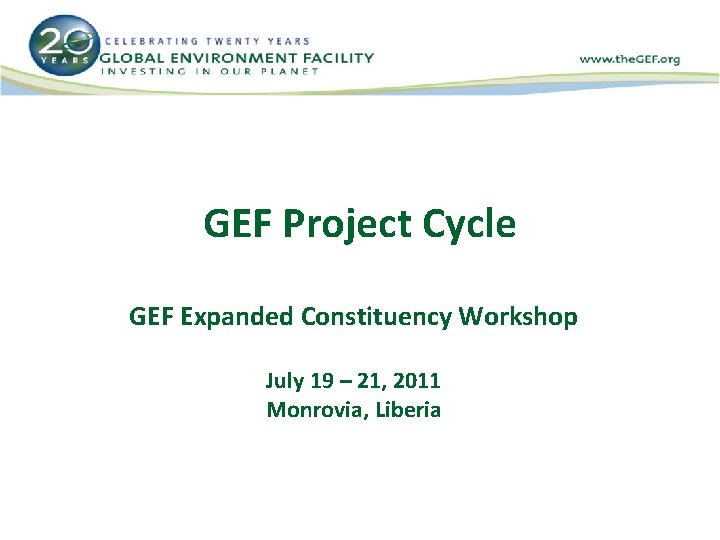 20 YEARS
CELEBRATING TWENTY YEARS
GLOBAL ENVIRONMENT FACILITY
INVESTING IN OUR PLANET

www.theGEF.org

GEF Project Cycle

GEF Expanded Constituency Workshop

July 19 – 21, 2011
Monrovia, Liberia